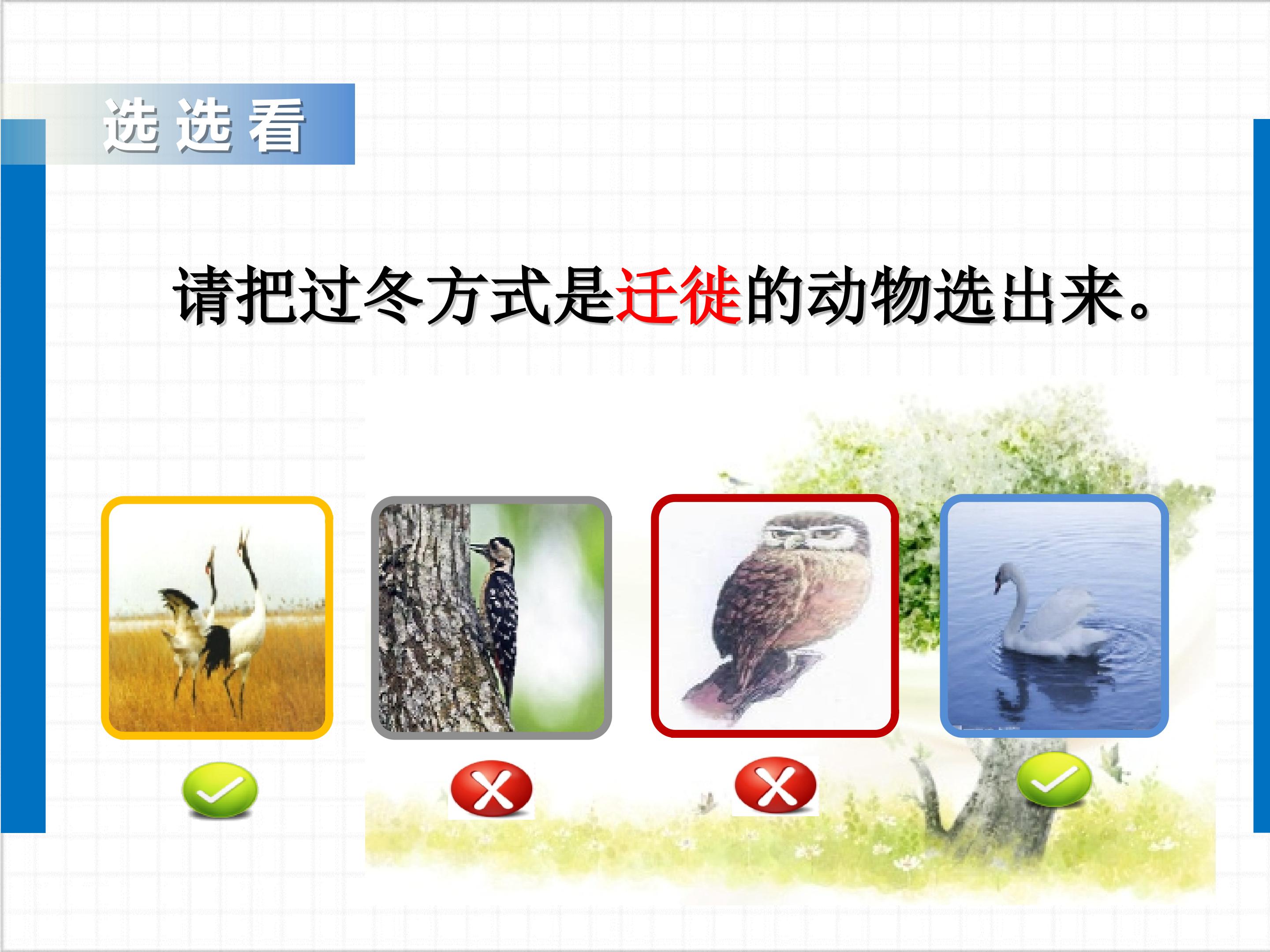 选 选 看

请把过冬方式是迁徙的动物选出来。